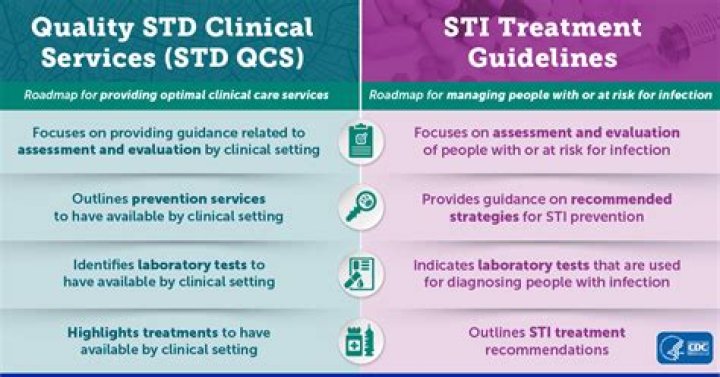 Quality STD Clinical Services (STD QCS)

Roadmap for providing optimal clinical care services

Focuses on providing guidance related to assessment and evaluation by clinical setting

Outlines prevention services to have available by clinical setting

Identifies laboratory tests to have available by clinical setting

Highlights treatments to have available by clinical setting

STI Treatment Guidelines

Roadmap for managing people with or at risk for infection

Focuses on assessment and evaluation of people with or at risk for infection

Provides guidance on recommended strategies for STI prevention

Indicates laboratory tests that are used for diagnosing people with infection

Outlines STI treatment recommendations

CDC